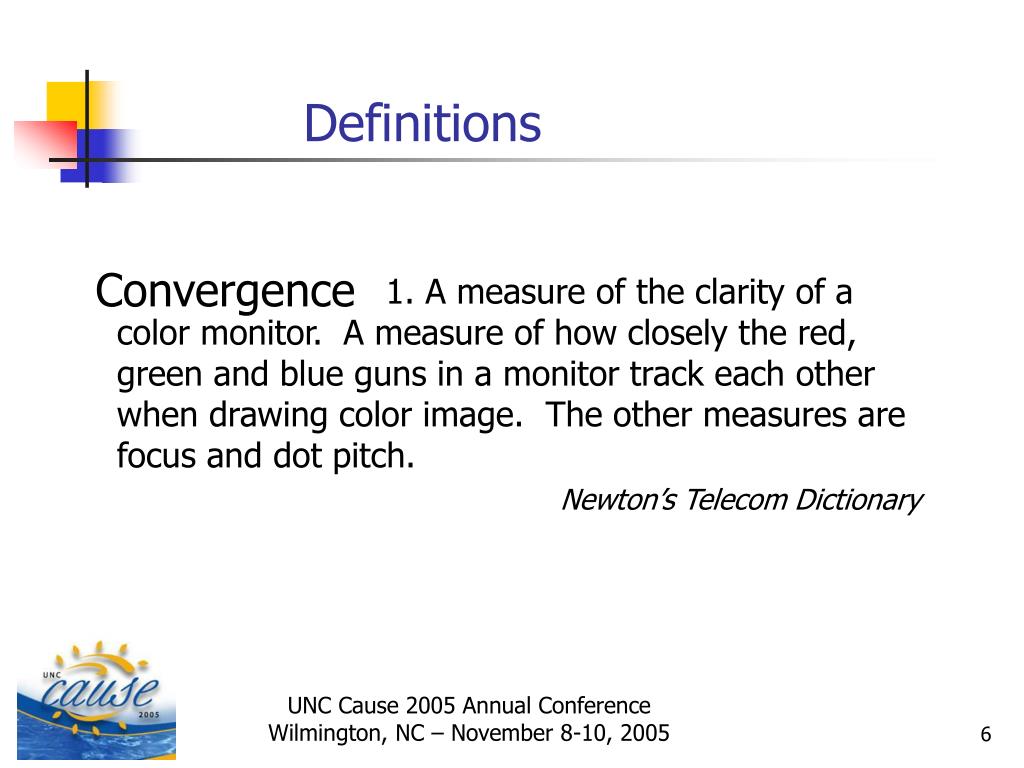 Definitions

Convergence 1. A measure of the clarity of a color monitor. A measure of how closely the red, green and blue guns in a monitor track each other when drawing color image. The other measures are focus and dot pitch.

Newton's Telecom Dictionary

UNC cause 2005

UNC Cause 2005 Annual Conference
Wilmington, NC – November 8-10, 2005

6